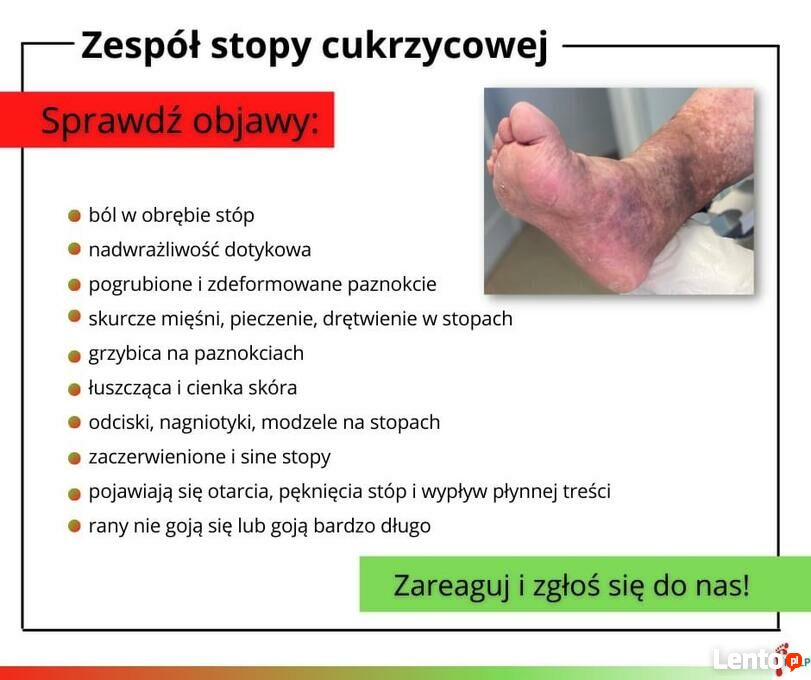 Zespół stopy cukrzycowej

Sprawdź objawy:

- ból w obrębie stóp
- nadwrażliwość dotykowa
- pogrubione i zdeformowane paznokcie
- skurcze mięśni, pieczenie, drętwienie w stopach
- grzybica na paznokciach
- łuszcząca i cienka skóra
- odciski, nagniotyki, modzele na stopach
- zaczerwienione i sine stopy
- pojawiają się otarcia, pęknięcia stóp i wypływ płynnej treści
- rany nie goją się lub goją bardzo długo

Zareaguj i zgłoś się do nas!

Lento.pl